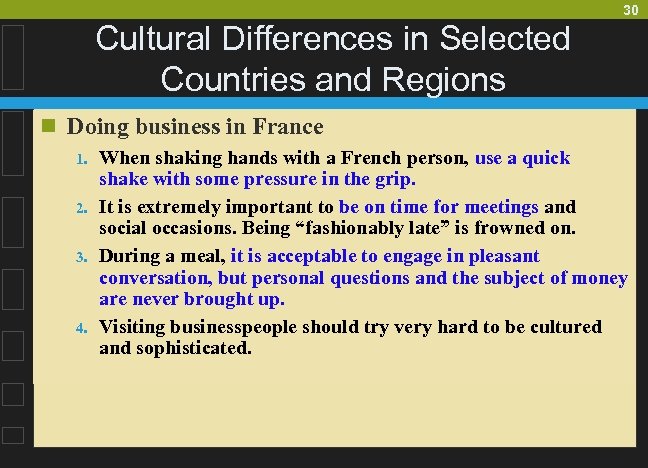 30

Cultural Differences in Selected Countries and Regions

Doing business in France

1. When shaking hands with a French person, use a quick shake with some pressure in the grip.

2. It is extremely important to be on time for meetings and social occasions. Being “fashionably late” is frowned on.

3. During a meal, it is acceptable to engage in pleasant conversation, but personal questions and the subject of money are never brought up.

4. Visiting businesspeople should try very hard to be cultured and sophisticated.